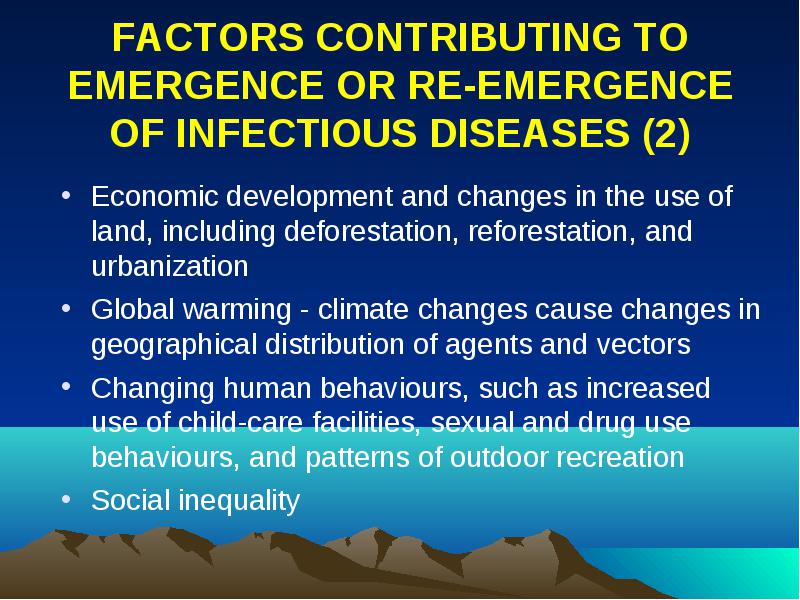 FACTORS CONTRIBUTING TO EMERGENCE OR RE-EMERGENCE OF INFECTIOUS DISEASES (2)

• Economic development and changes in the use of land, including deforestation, reforestation, and urbanization

• Global warming - climate changes cause changes in geographical distribution of agents and vectors

• Changing human behaviours, such as increased use of child-care facilities, sexual and drug use behaviours, and patterns of outdoor recreation

• Social inequality